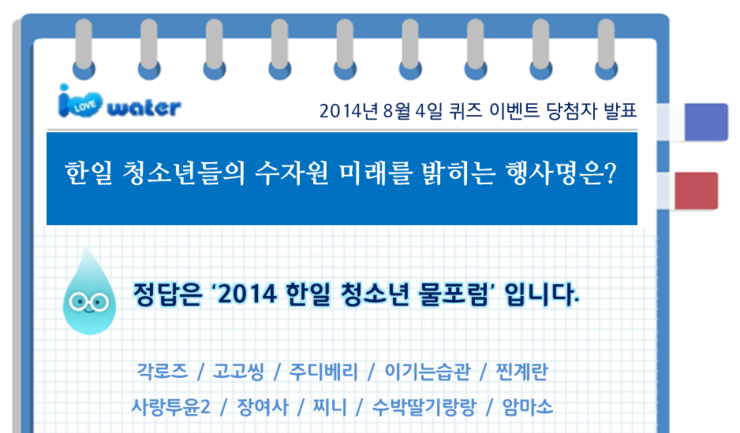 i LOVE water

2014년 8월 4일 퀴즈 이벤트 당첨자 발표

한일 청소년들의 수자원 미래를 밝히는 행사명은?

정답은 '2014 한일 청소년 물포럼' 입니다.

각로즈 / 고고씽 / 주디베리 / 이기는습관 / 찐계란
사랑투윤2 / 장여사 / 찌니 / 수박딸기랑랑 / 암마소